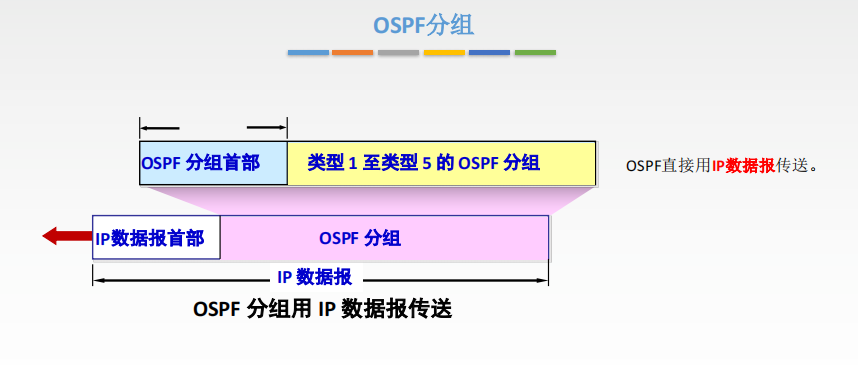 OSPF分组

OSPF 分组首部

类型 1 至类型 5 的 OSPF 分组

OSPF直接用IP数据报传送。

IP数据报首部

OSPF 分组

IP 数据报

OSPF 分组用 IP 数据报传送